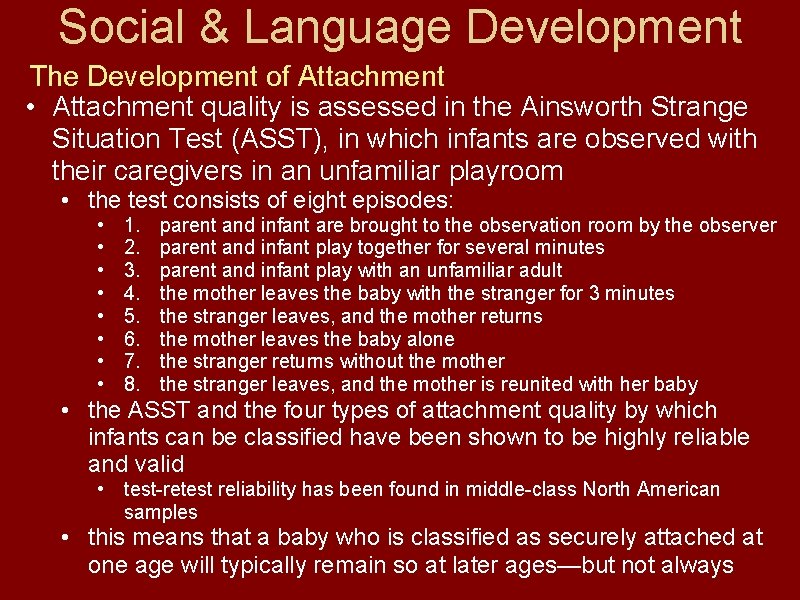 Social & Language Development

The Development of Attachment

• Attachment quality is assessed in the Ainsworth Strange Situation Test (ASST), in which infants are observed with their caregivers in an unfamiliar playroom

• the test consists of eight episodes:

• 1. parent and infant are brought to the observation room by the observer
• 2. parent and infant play together for several minutes
• 3. parent and infant play with an unfamiliar adult
• 4. the mother leaves the baby with the stranger for 3 minutes
• 5. the stranger leaves, and the mother returns
• 6. the mother leaves the baby alone
• 7. the stranger returns without the mother
• 8. the stranger leaves, and the mother is reunited with her baby

• the ASST and the four types of attachment quality by which infants can be classified have been shown to be highly reliable and valid

• test-retest reliability has been found in middle-class North American samples

• this means that a baby who is classified as securely attached at one age will typically remain so at later ages—but not always